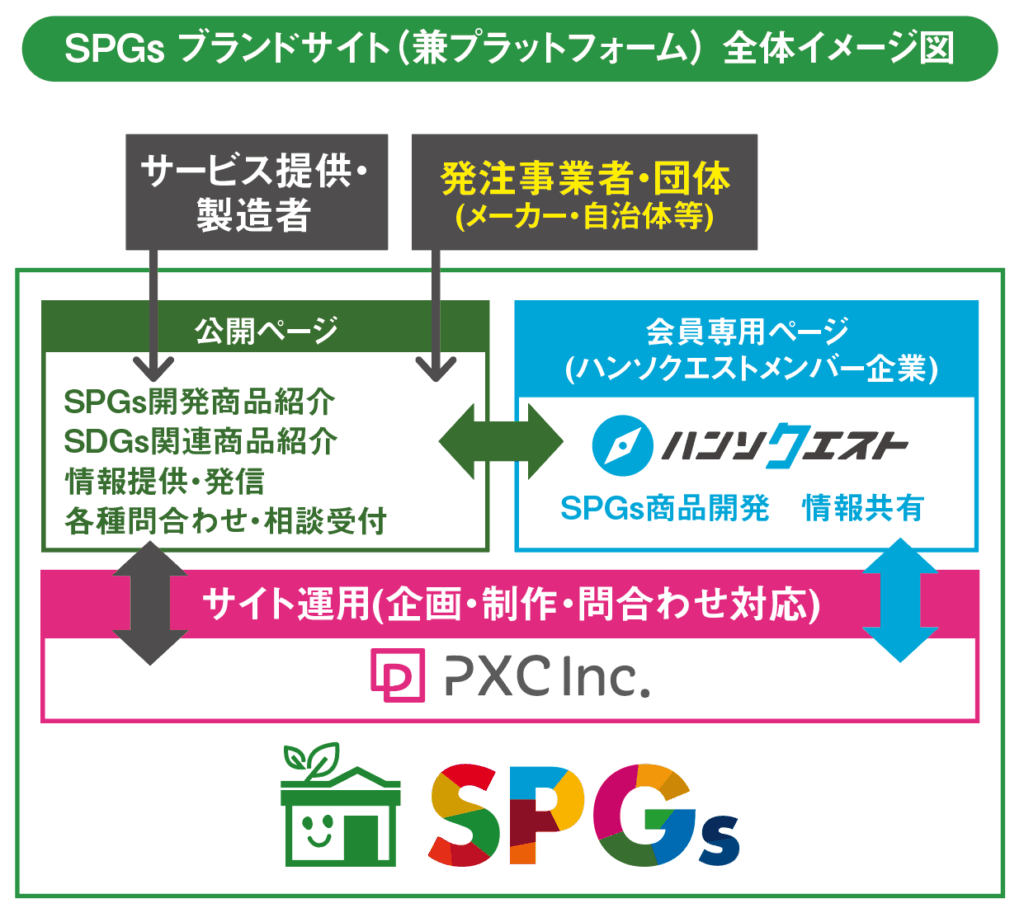 SPGs ブランドサイト（兼プラットフォーム） 全体イメージ図

サービス提供・製造者

発注事業者・団体
(メーカー・自治体等)

公開ページ

SPGs開発商品紹介
SDGs関連商品紹介
情報提供・発信
各種問合わせ・相談受付

会員専用ページ
(ハンソクエストメンバー企業)

ハンソクエスト

SPGs商品開発　情報共有

サイト運用(企画・制作・問合わせ対応)

PXC Inc.

SPGs